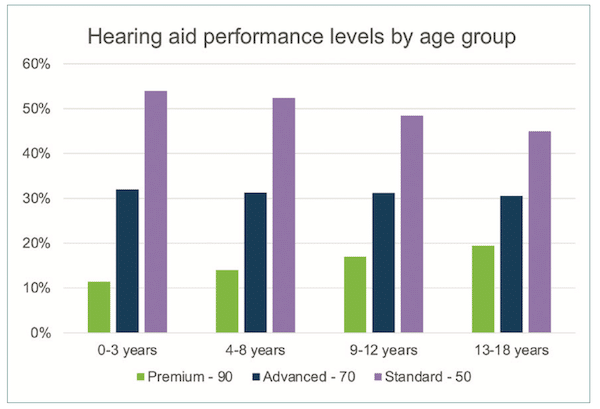 Hearing aid performance levels by age group

60%
50%
40%
30%
20%
10%
0%

0-3 years
4-8 years
9-12 years
13-18 years

Premium - 90
Advanced - 70
Standard - 50